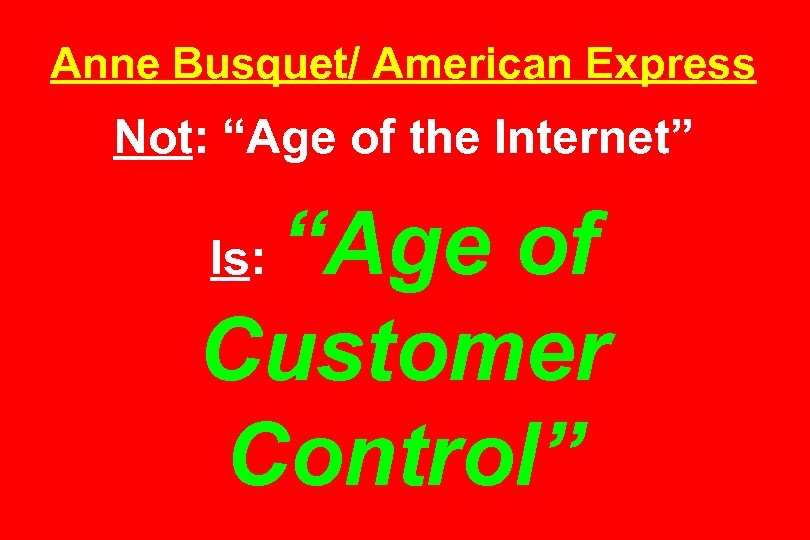 Anne Busquet/ American Express

Not: “Age of the Internet”

Is: “Age of Customer Control”